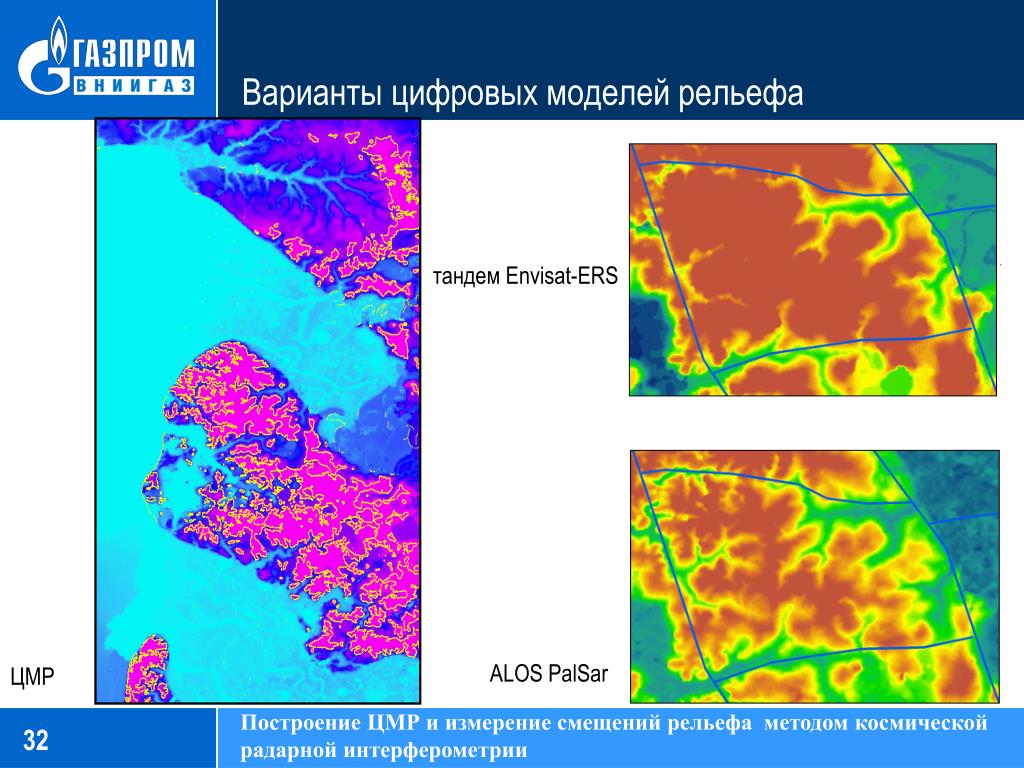 ГАЗПРОМ
ВНИИГАЗ

Варианты цифровых моделей рельефа

тандем Envisat-ERS

ЦМР

ALOS PalSar

32

Построение ЦМР и измерение смещений рельефа методом космической радарной интерферометрии